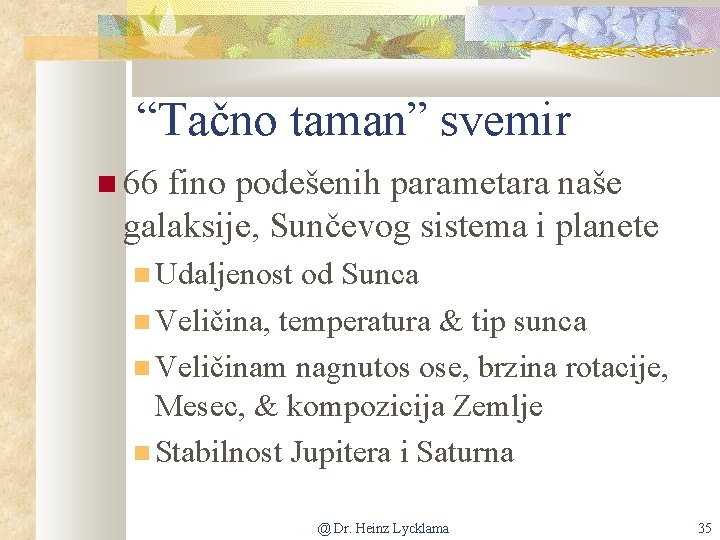 “Tačno taman” svemir

66 fino podešenih parametara naše galaksije, Sunčevog sistema i planete

Udaljenost od Sunca

Veličina, temperatura & tip sunca

Veličinam nagnutos ose, brzina rotacije, Mesec, & kompozicija Zemlje

Stabilnost Jupitera i Saturna

@ Dr. Heinz Lycklama

35